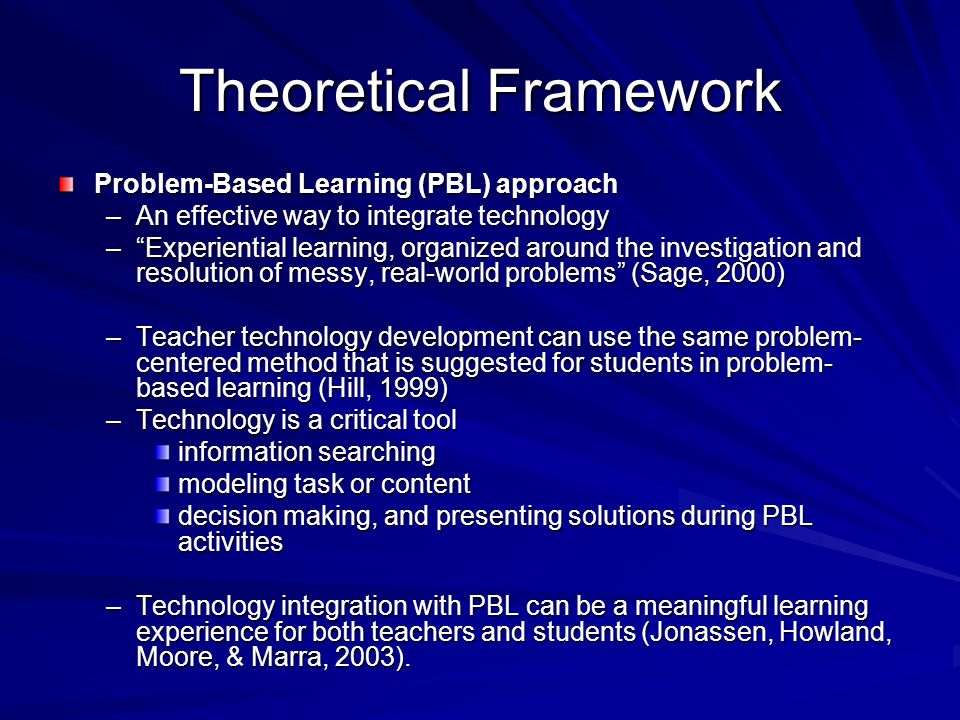 Theoretical Framework

Problem-Based Learning (PBL) approach
– An effective way to integrate technology
– “Experiential learning, organized around the investigation and resolution of messy, real-world problems” (Sage, 2000)

– Teacher technology development can use the same problem-centered method that is suggested for students in problem-based learning (Hill, 1999)
– Technology is a critical tool
information searching
modeling task or content
decision making, and presenting solutions during PBL activities

– Technology integration with PBL can be a meaningful learning experience for both teachers and students (Jonassen, Howland, Moore, & Marra, 2003).